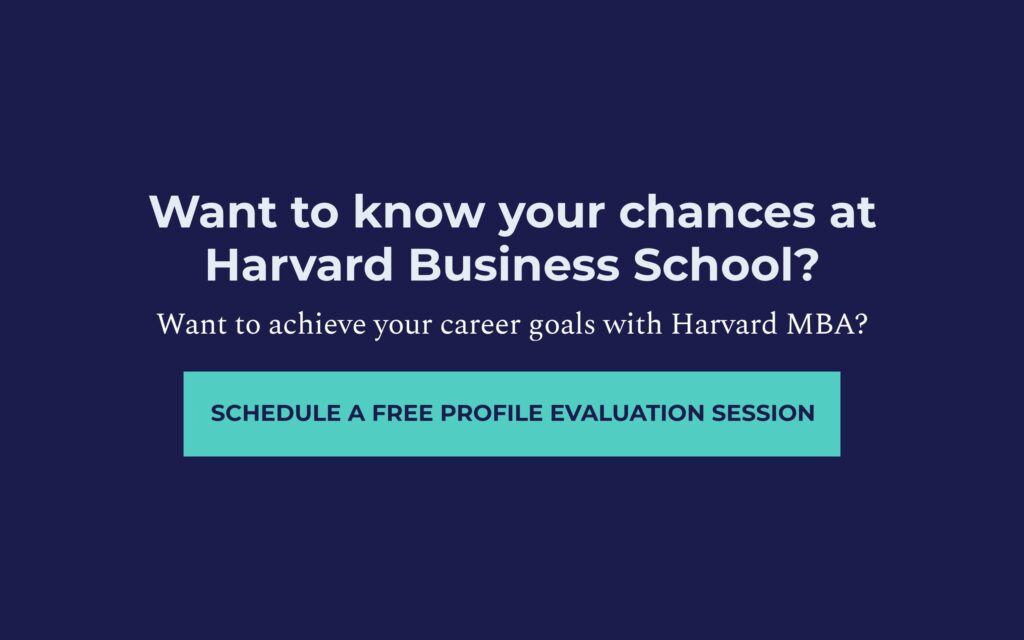 Want to know your chances at Harvard Business School?

Want to achieve your career goals with Harvard MBA?

SCHEDULE A FREE PROFILE EVALUATION SESSION